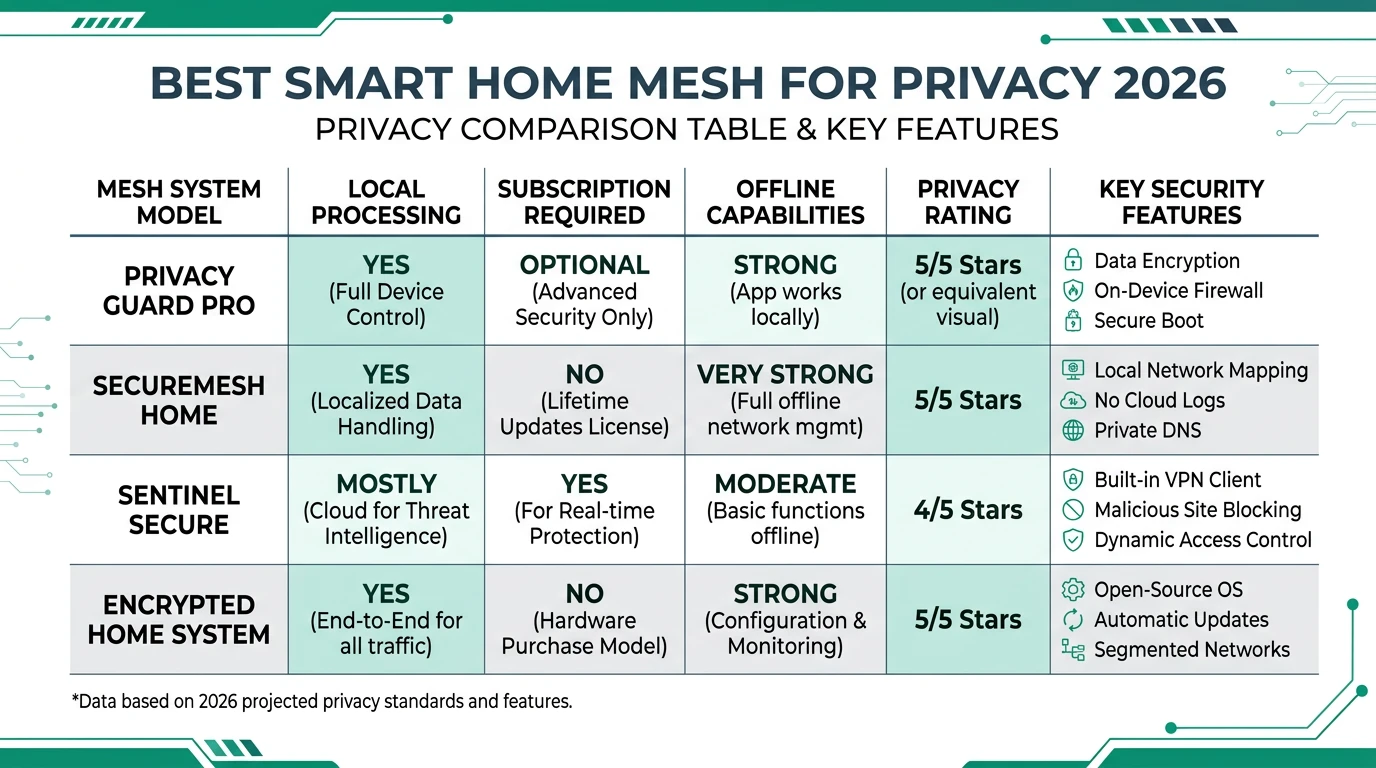 BEST SMART HOME MESH FOR PRIVACY 2026
PRIVACY COMPARISON TABLE & KEY FEATURES

| MESH SYSTEM MODEL | LOCAL PROCESSING | SUBSCRIPTION REQUIRED | OFFLINE CAPABILITIES | PRIVACY RATING | KEY SECURITY FEATURES |
|---|---|---|---|---|---|
| PRIVACY GUARD PRO | YES (Full Device Control) | OPTIONAL (Advanced Security Only) | STRONG (App works locally) | 5/5 Stars (or equivalent visual) | Data Encryption On-Device Firewall Secure Boot |
| SECUREMESH HOME | YES (Localized Data Handling) | NO (Lifetime Updates License) | VERY STRONG (Full offline network mgmt) | 5/5 Stars | Local Network Mapping No Cloud Logs Private DNS |
| SENTINEL SECURE | MOSTLY (Cloud for Threat Intelligence) | YES (For Real-time Protection) | MODERATE (Basic functions offline) | 4/5 Stars | Built-in VPN Client Malicious Site Blocking Dynamic Access Control |
| ENCRYPTED HOME SYSTEM | YES (End-to-End for all traffic) | NO (Hardware Purchase Model) | STRONG (Configuration & Monitoring) | 5/5 Stars | Open-Source OS Automatic Updates Segmented Networks |

*Data based on 2026 projected privacy standards and features.